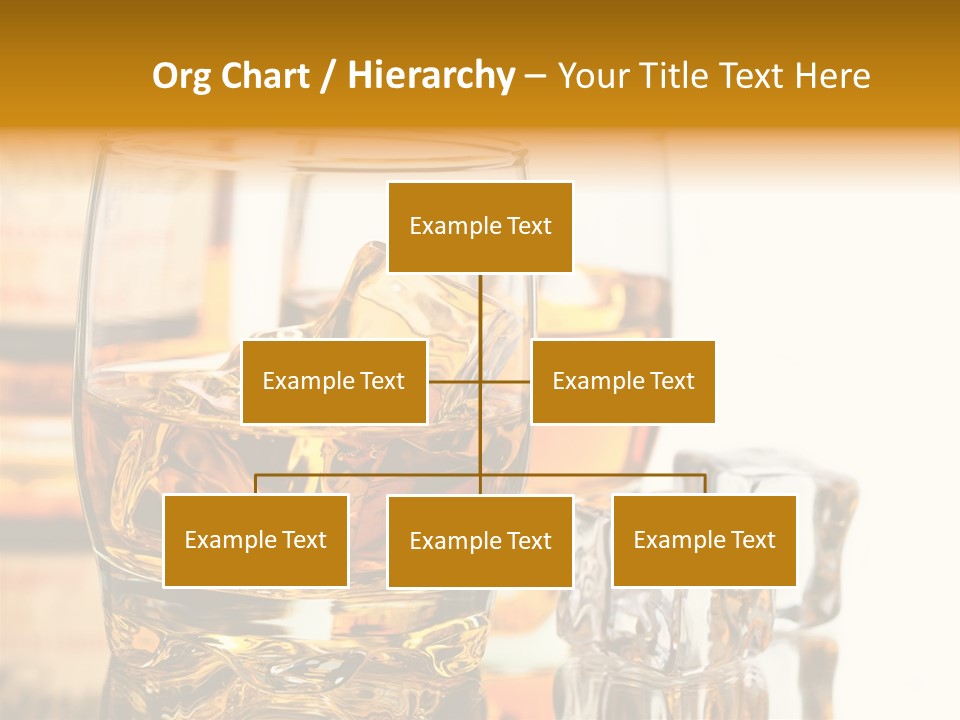 Org Chart / Hierarchy – Your Title Text Here

Example Text

Example Text

Example Text

Example Text

Example Text

Example Text